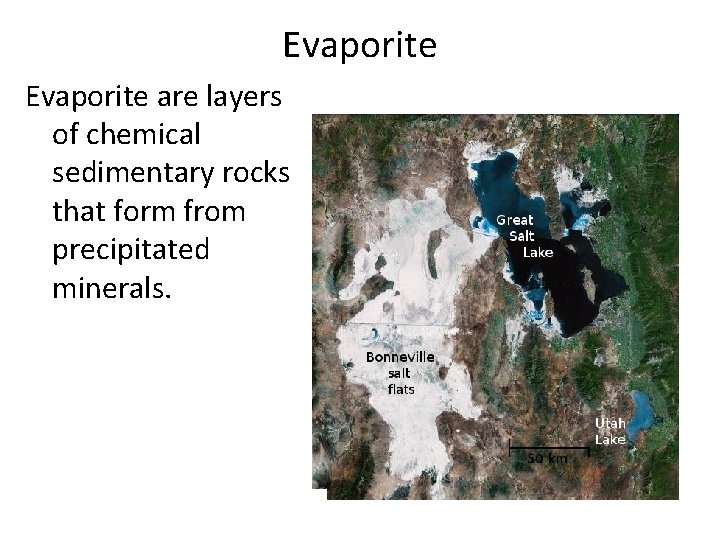 Evaporite

Evaporite are layers of chemical sedimentary rocks that form from precipitated minerals.

Great Salt Lake

Bonneville salt flats

Utah Lake

50 km